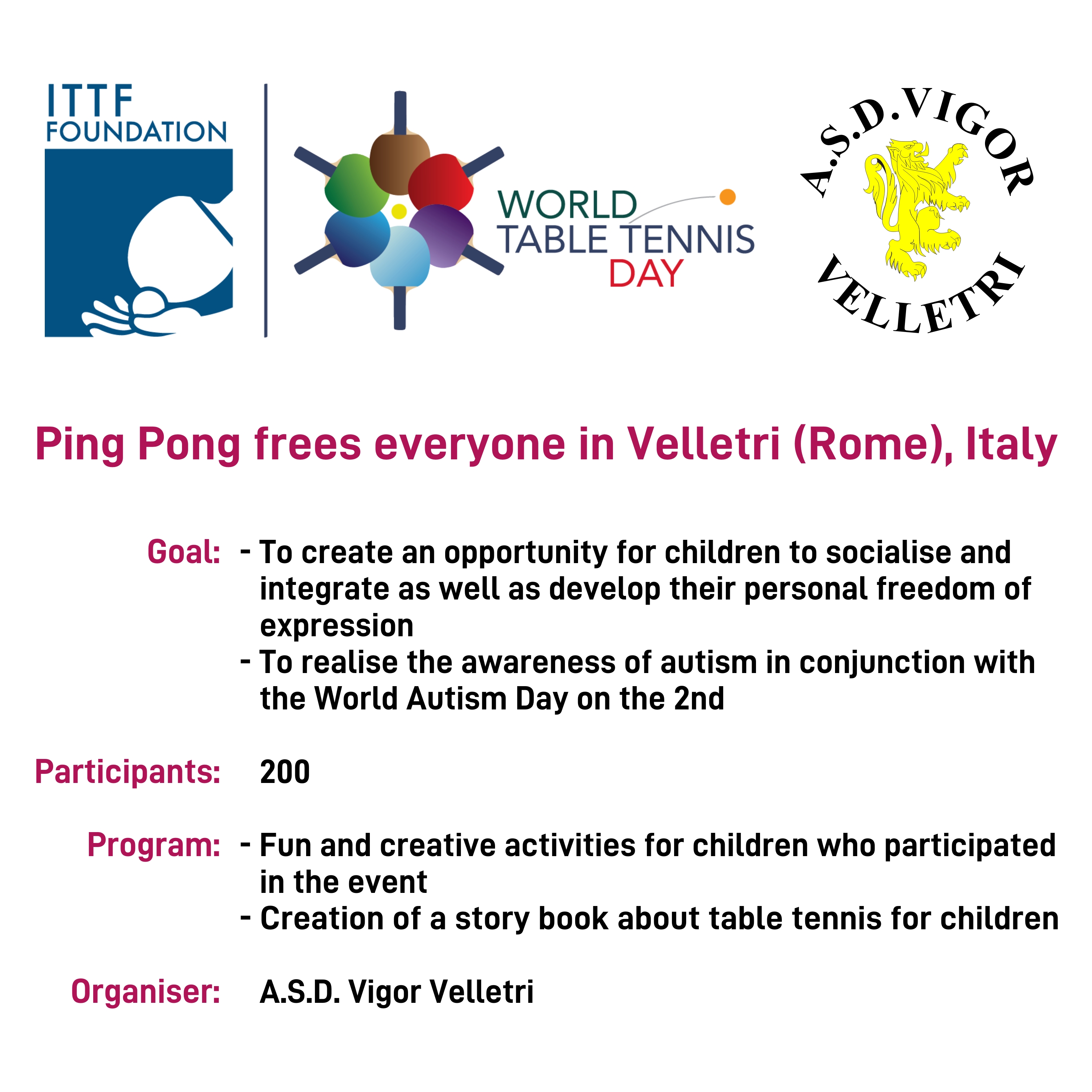 ITTF FOUNDATION

WORLD TABLE TENNIS DAY

A.S.D. VIGOR VELLETRI

Ping Pong frees everyone in Velletri (Rome), Italy

Goal: - To create an opportunity for children to socialise and integrate as well as develop their personal freedom of expression
- To realise the awareness of autism in conjunction with the World Autism Day on the 2nd

Participants: 200

Program: - Fun and creative activities for children who participated in the event
- Creation of a story book about table tennis for children

Organiser: A.S.D. Vigor Velletri